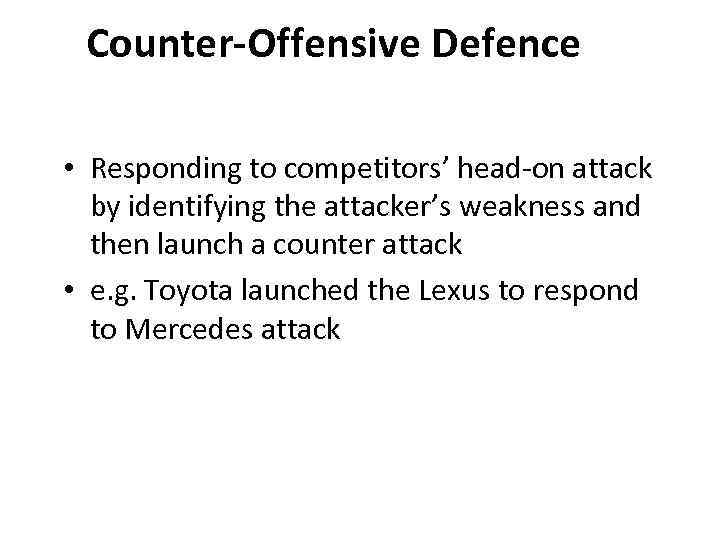 Counter-Offensive Defence

• Responding to competitors’ head-on attack by identifying the attacker’s weakness and then launch a counter attack
• e.g. Toyota launched the Lexus to respond to Mercedes attack